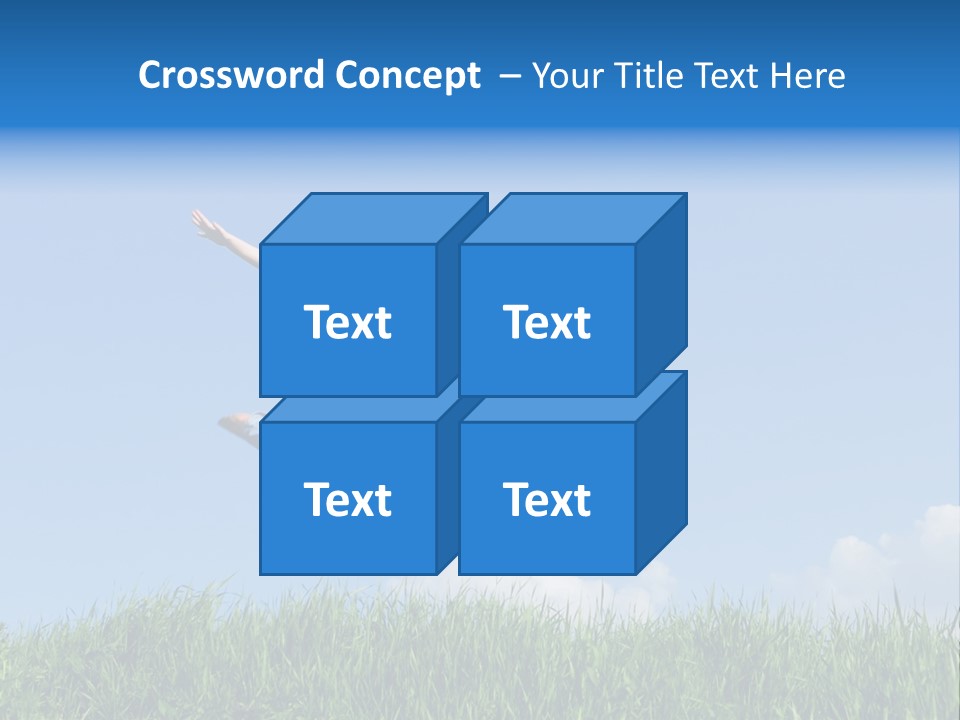 Crossword Concept – Your Title Text Here

Text

Text

Text

Text